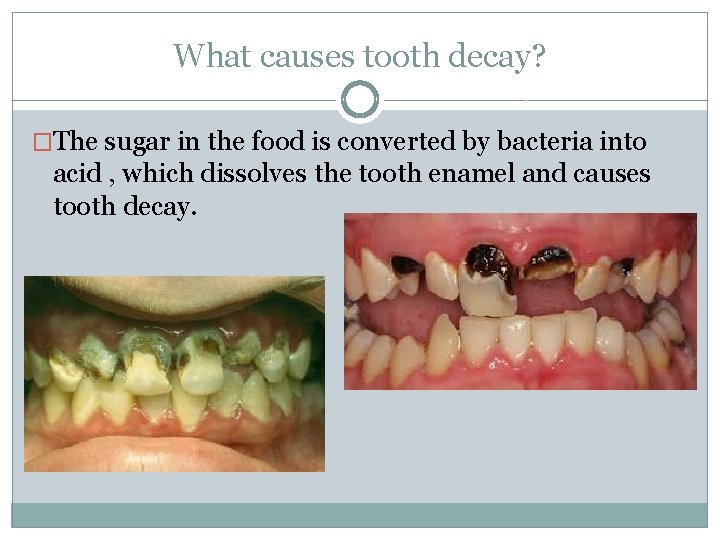 What causes tooth decay?

□The sugar in the food is converted by bacteria into acid , which dissolves the tooth enamel and causes tooth decay.